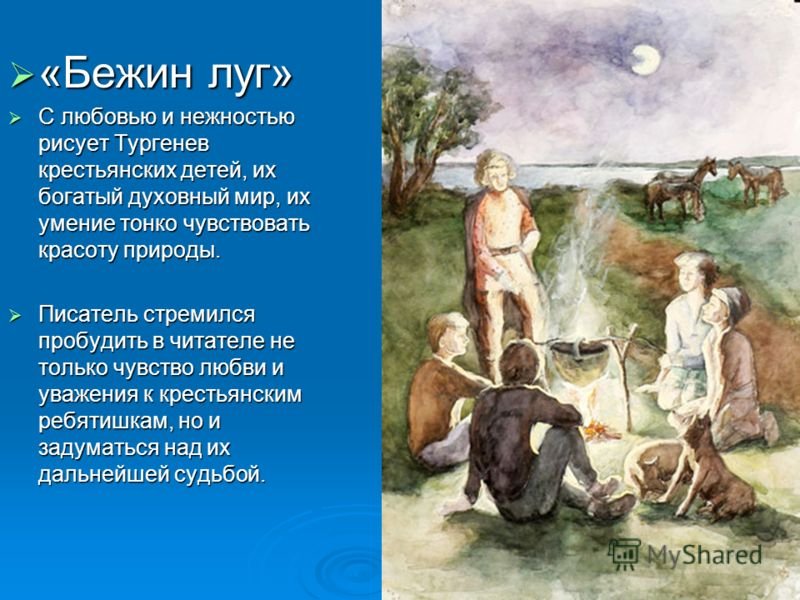 «Бежин луг»

С любовью и нежностью рисует Тургенев крестьянских детей, их богатый духовный мир, их умение тонко чувствовать красоту природы.

Писатель стремился пробудить в читателе не только чувство любви и уважения к крестьянским ребятишкам, но и задуматься над их дальнейшей судьбой.

MyShared